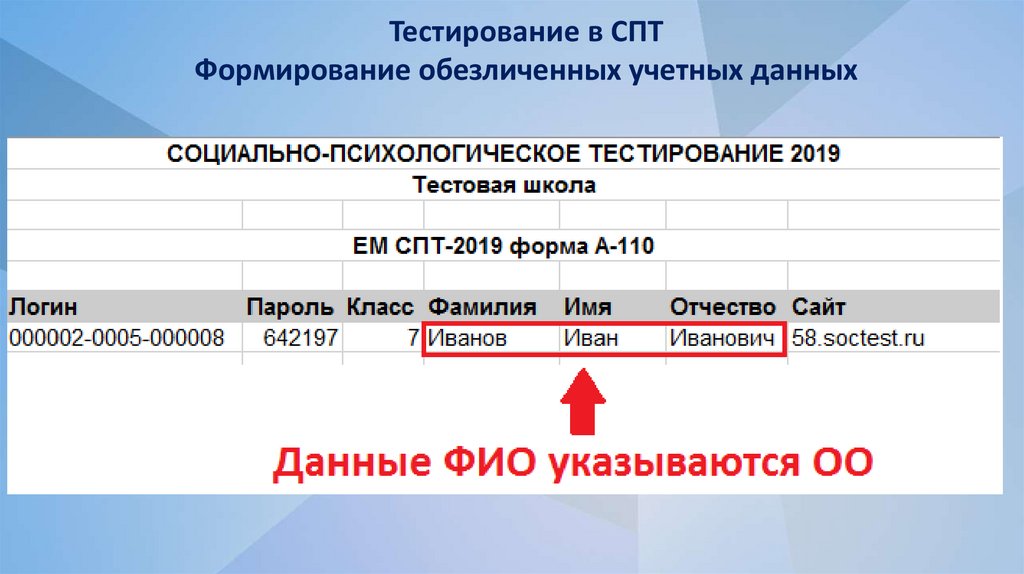 Тестирование в СПТ
Формирование обезличенных учетных данных

СОЦИАЛЬНО-ПСИХОЛОГИЧЕСКОЕ ТЕСТИРОВАНИЕ 2019
Тестовая школа

ЕМ СПТ-2019 форма А-110

| Логин | Пароль | Класс | Фамилия | Имя | Отчество | Сайт |
|---|---|---|---|---|---|---|
| 000002-0005-000008 | 642197 | 7 | Иванов | Иван | Иванович | 58.soctest.ru |

Данные ФИО указываются ОО